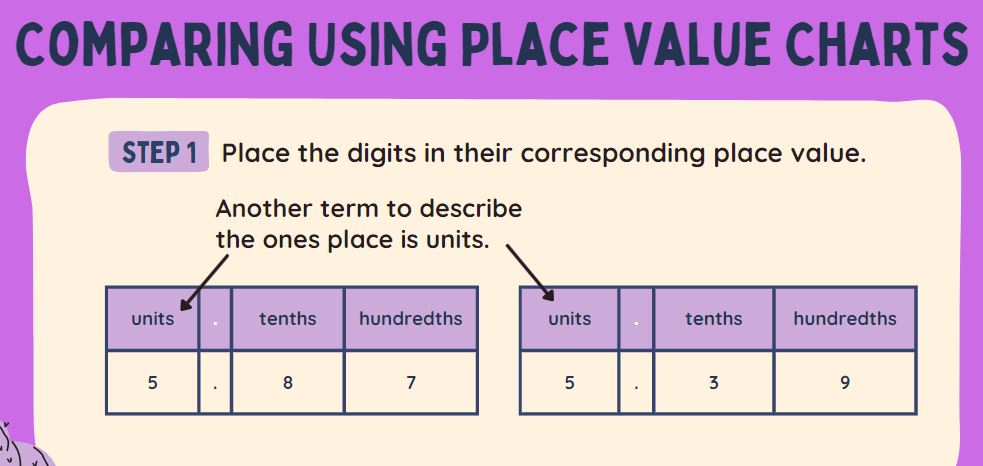 COMPARING USING PLACE VALUE CHARTS

STEP 1 Place the digits in their corresponding place value.

Another term to describe the ones place is units.

| units | . | tenths | hundredths |
|---|---|---|---|
| 5 | . | 8 | 7 |

| units | . | tenths | hundredths |
|---|---|---|---|
| 5 | . | 3 | 9 |